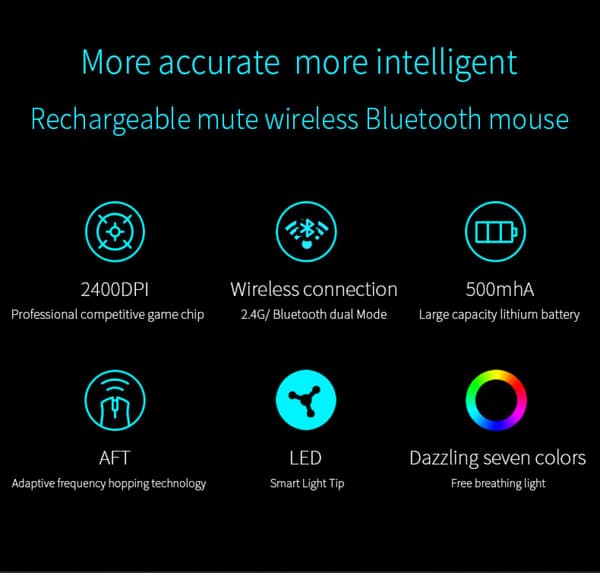 More accurate  more intelligent

Rechargeable mute wireless Bluetooth mouse

2400DPI
Professional competitive game chip

Wireless connection
2.4G/ Bluetooth dual Mode

500mhA
Large capacity lithium battery

AFT
Adaptive frequency hopping technology

LED
Smart Light Tip

Dazzling seven colors
Free breathing light